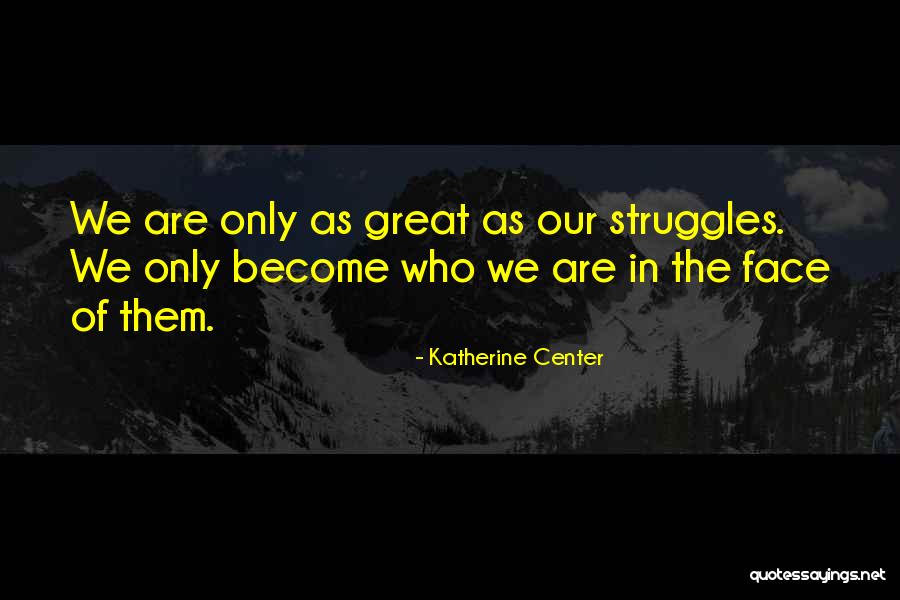 We are only as great as our struggles. We only become who we are in the face of them.

- Katherine Center

quotessayings.net